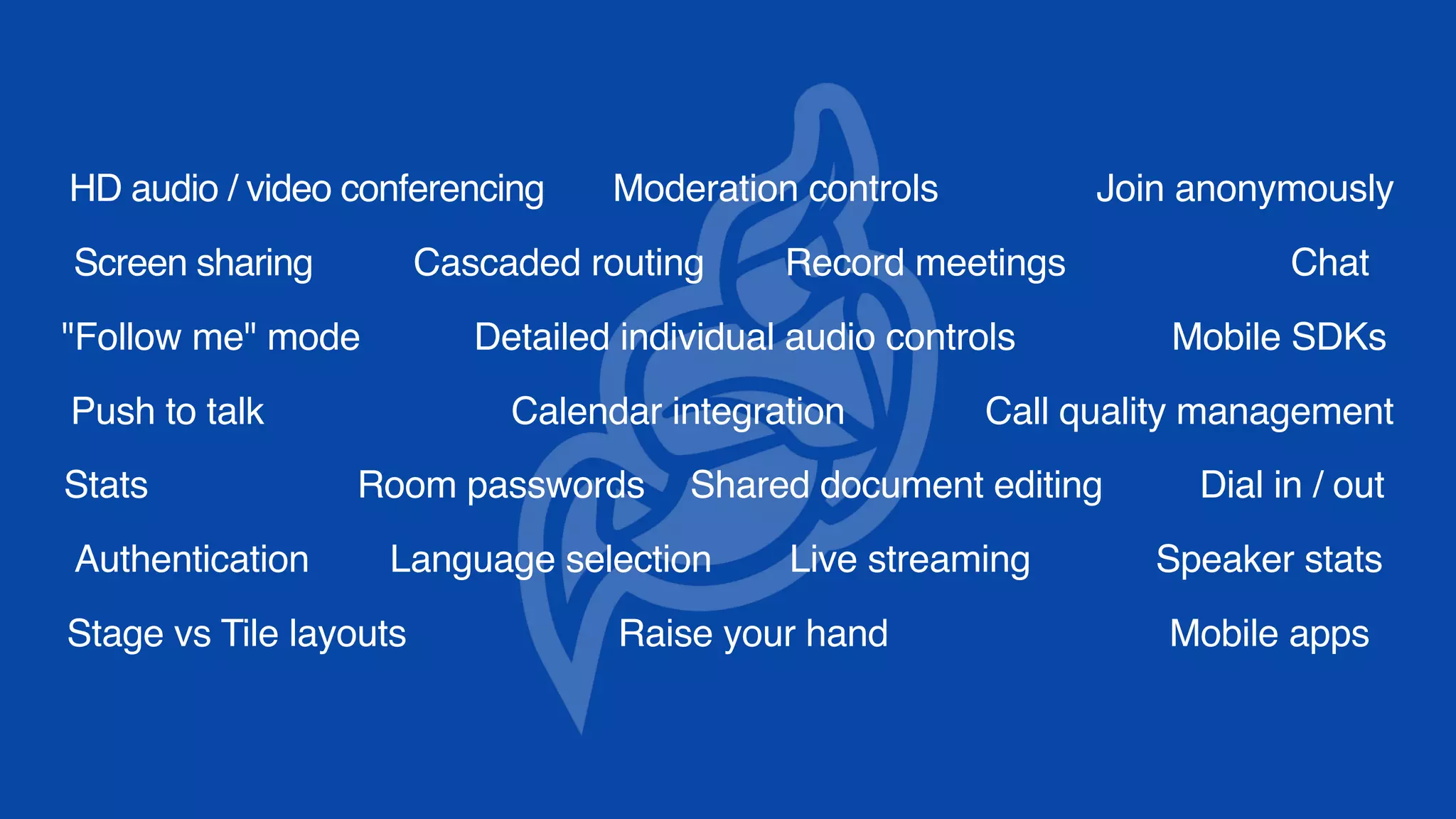 HD audio / video conferencing Moderation controls Join anonymously

Screen sharing Cascaded routing Record meetings Chat

"Follow me" mode Detailed individual audio controls Mobile SDKs

Push to talk Calendar integration Call quality management

Stats Room passwords Shared document editing Dial in / out

Authentication Language selection Live streaming Speaker stats

Stage vs Tile layouts Raise your hand Mobile apps